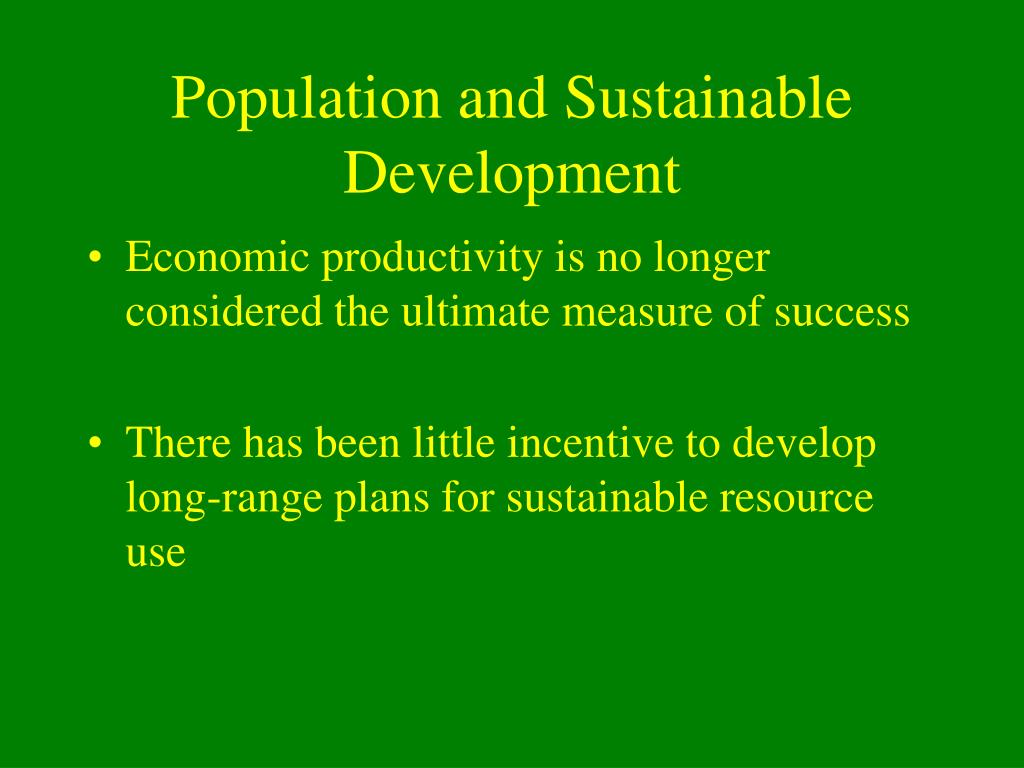 Population and Sustainable Development

• Economic productivity is no longer considered the ultimate measure of success

• There has been little incentive to develop long-range plans for sustainable resource use